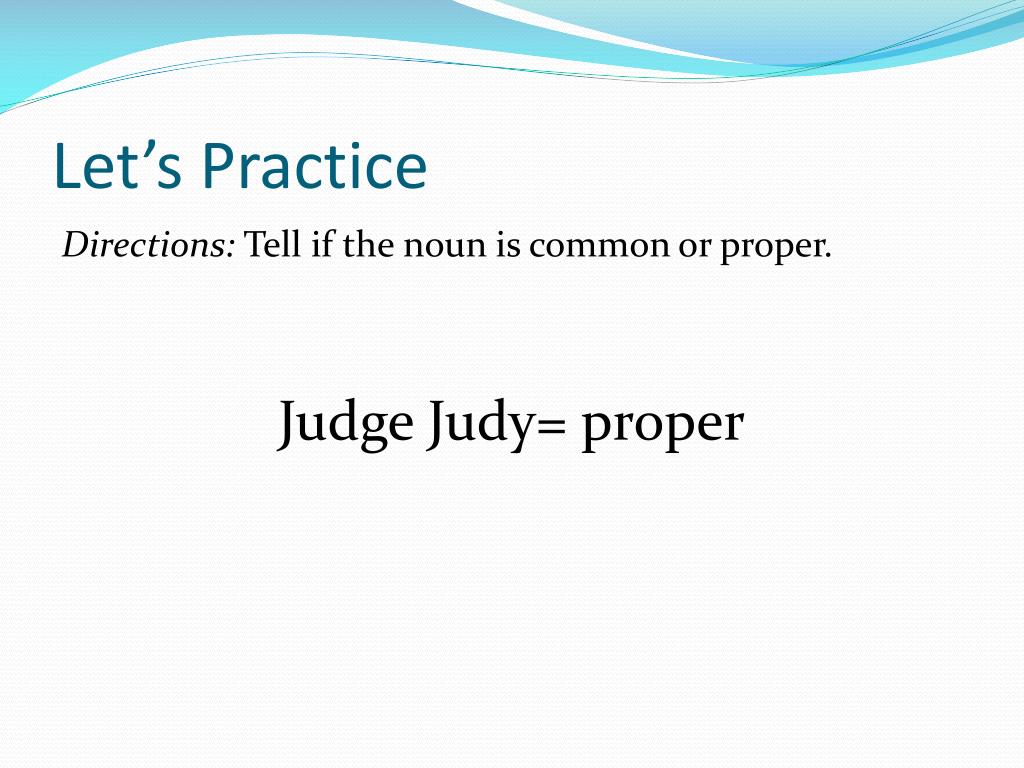 Let’s Practice

Directions: Tell if the noun is common or proper.

Judge Judy= proper